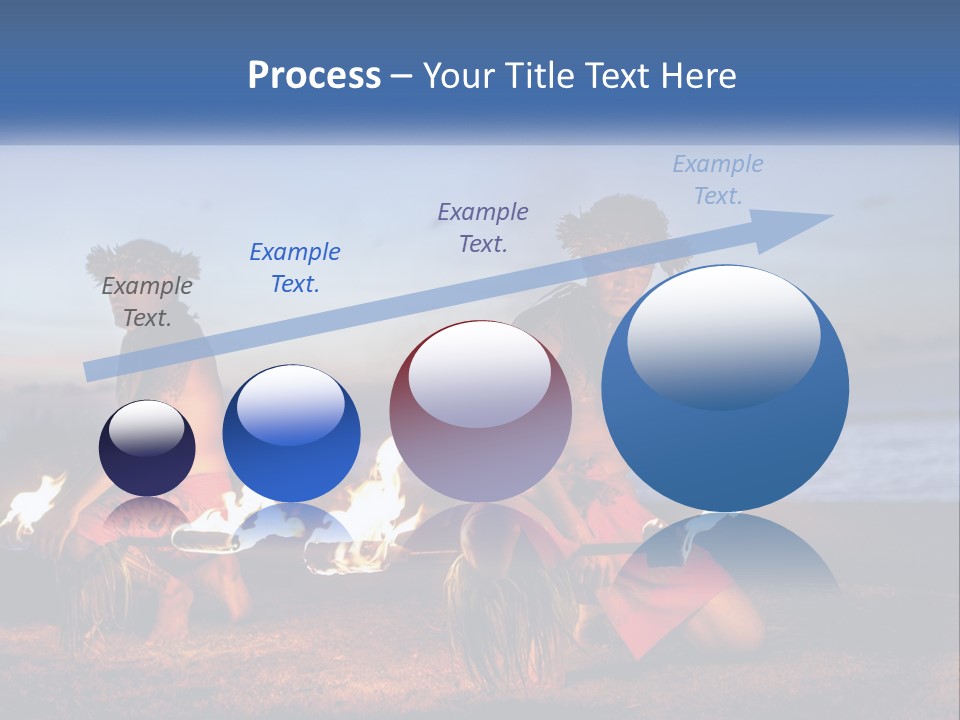 Process – Your Title Text Here

Example Text.

Example Text.

Example Text.

Example Text.